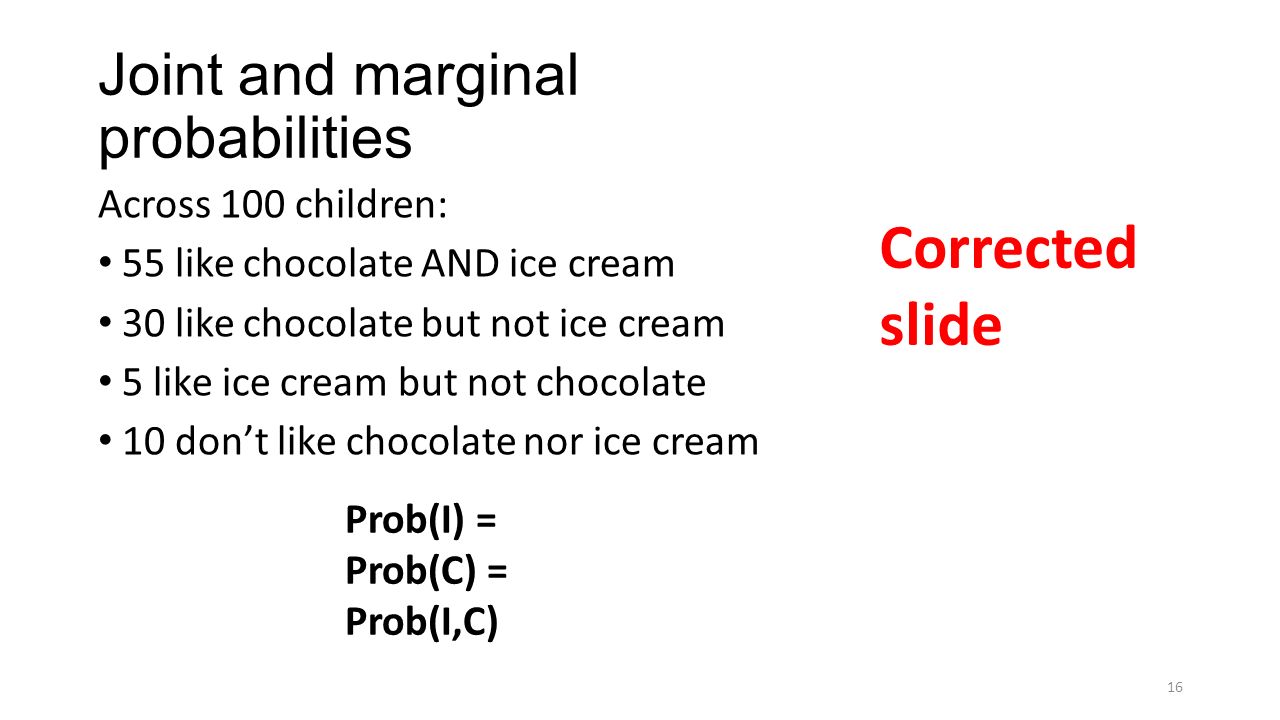 Joint and marginal probabilities

Across 100 children:

• 55 like chocolate AND ice cream
• 30 like chocolate but not ice cream
• 5 like ice cream but not chocolate
• 10 don't like chocolate nor ice cream

Corrected slide

Prob(I) =
Prob(C) =
Prob(I,C)

16